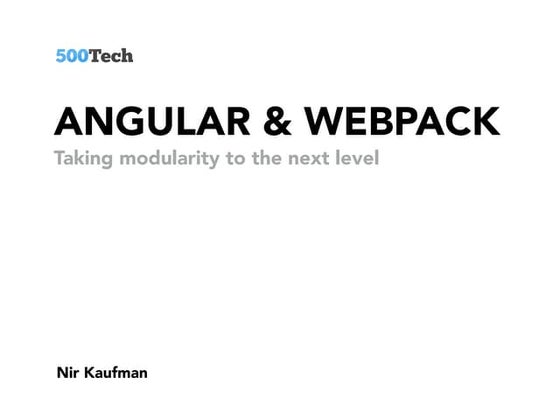 500Tech

ANGULAR & WEBPACK

Taking modularity to the next level

Nir Kaufman